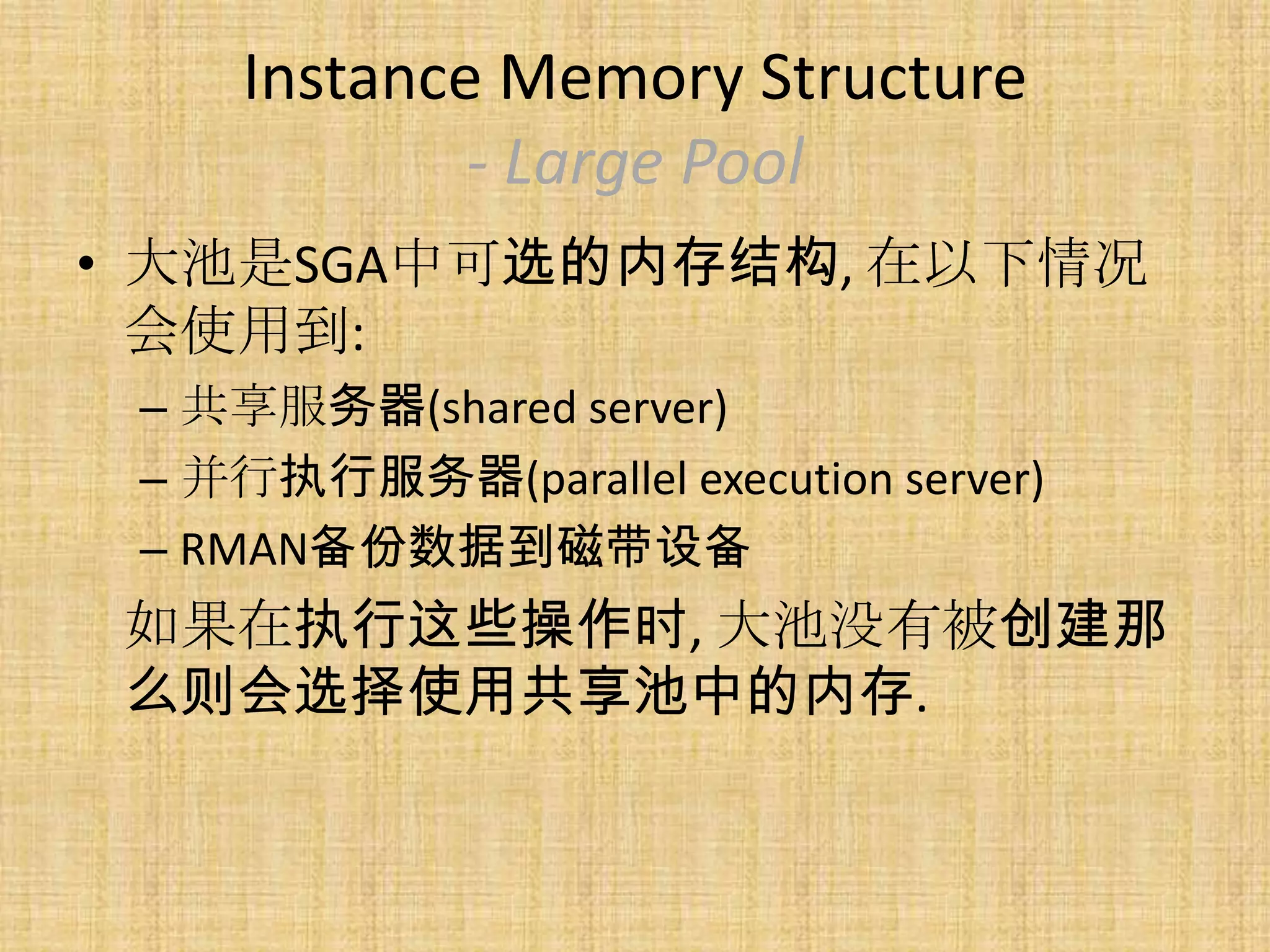 Instance Memory Structure
- Large Pool

• 大池是SGA中可选的内存结构, 在以下情况会使用到:
– 共享服务器(shared server)
– 并行执行服务器(parallel execution server)
– RMAN备份数据到磁带设备
如果在执行这些操作时, 大池没有被创建那么则会选择使用共享池中的内存.